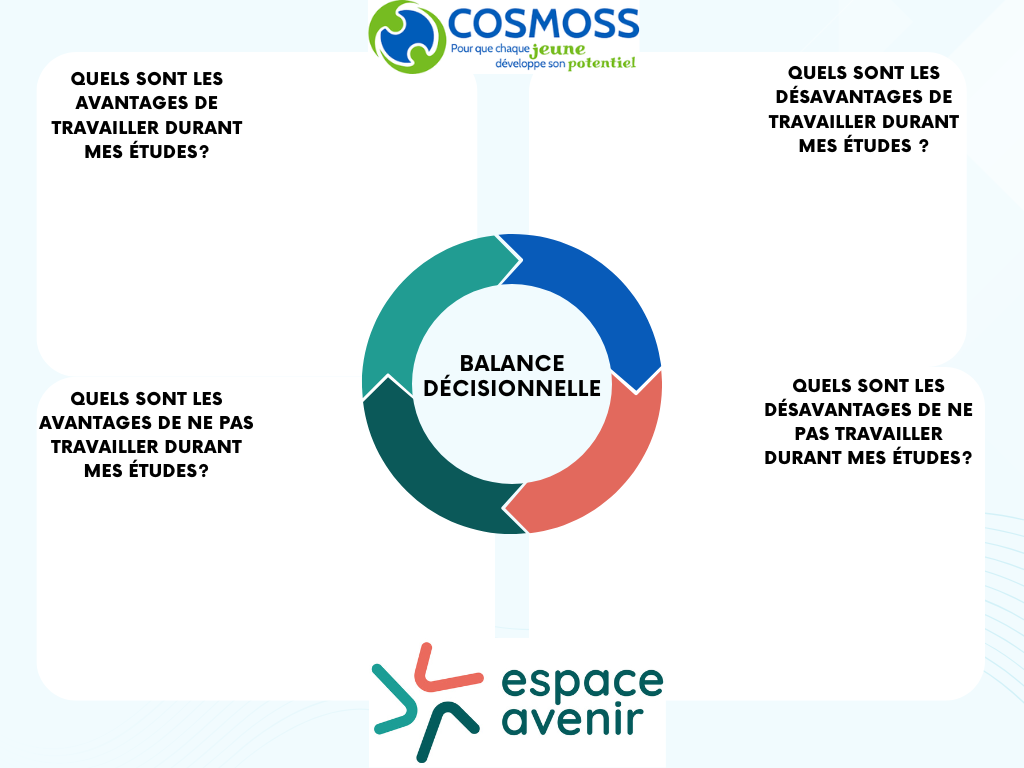 COSMOSS
Pour que chaque jeune développe son potentiel

QUELS SONT LES AVANTAGES DE TRAVAILLER DURANT MES ÉTUDES?

QUELS SONT LES DÉSAVANTAGES DE TRAVAILLER DURANT MES ÉTUDES ?

BALANCE DÉCISIONNELLE

QUELS SONT LES AVANTAGES DE NE PAS TRAVAILLER DURANT MES ÉTUDES?

QUELS SONT LES DÉSAVANTAGES DE NE PAS TRAVAILLER DURANT MES ÉTUDES?

espace avenir